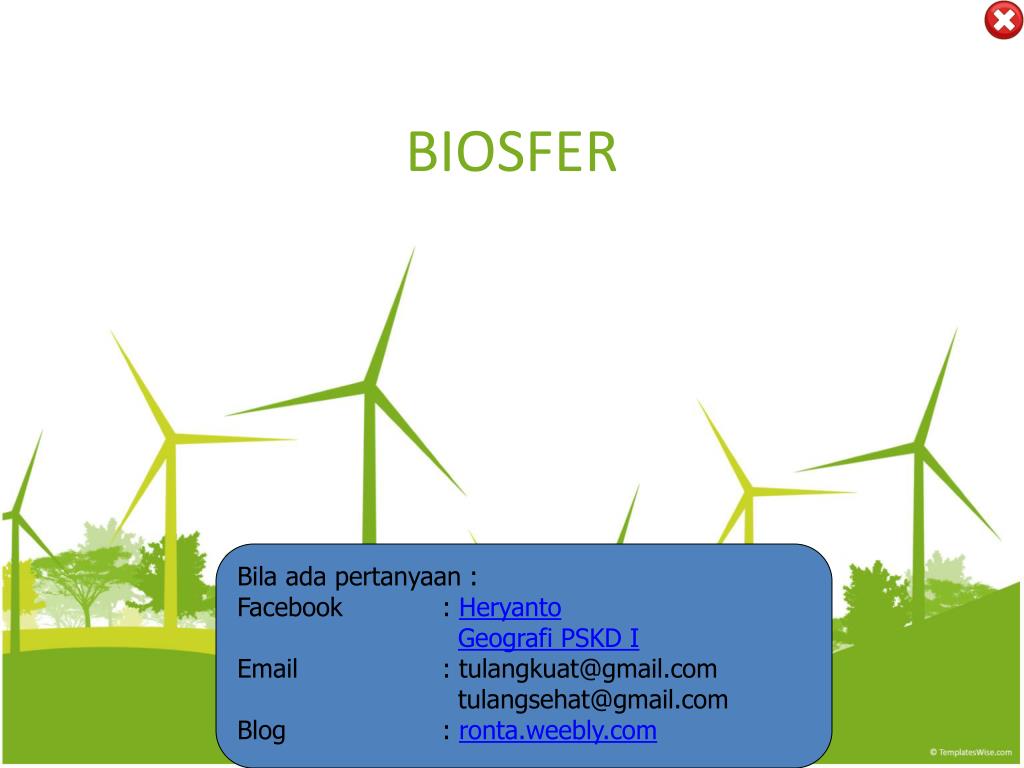 BIOSFER

Bila ada pertanyaan :
Facebook : Heryanto Geografi PSKD I
Email : tulangkuat@gmail.com tulangsehat@gmail.com
Blog : ronta.weebly.com

© TemplatesWise.com